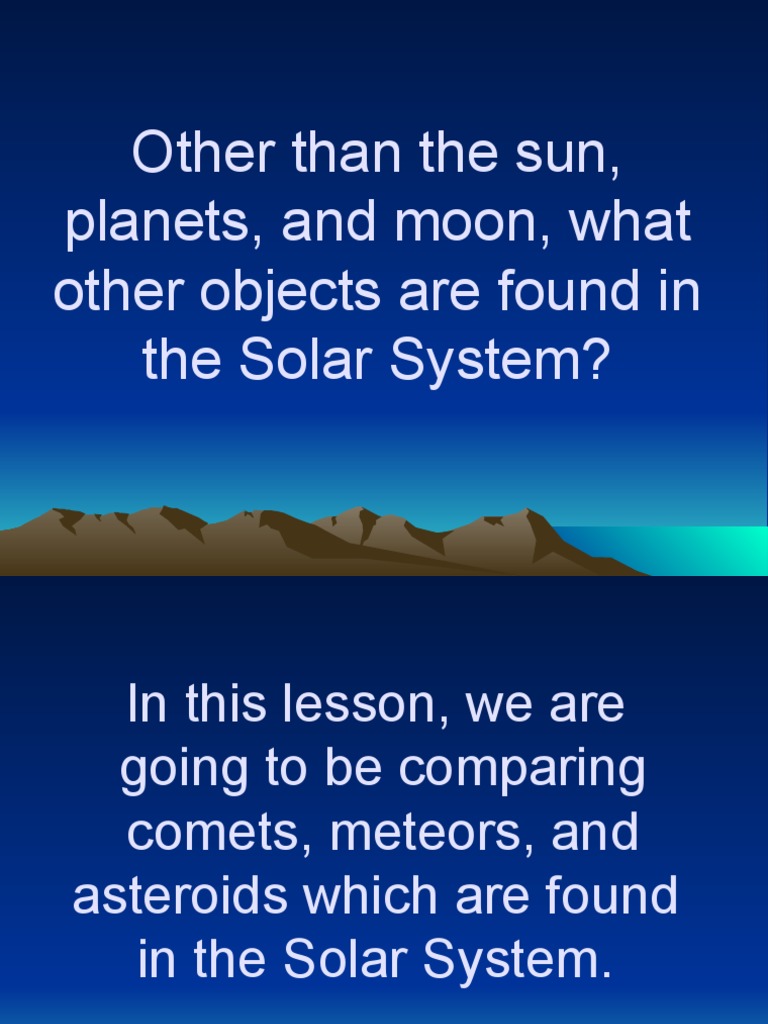 Other than the sun, planets, and moon, what other objects are found in the Solar System?

In this lesson, we are going to be comparing comets, meteors, and asteroids which are found in the Solar System.